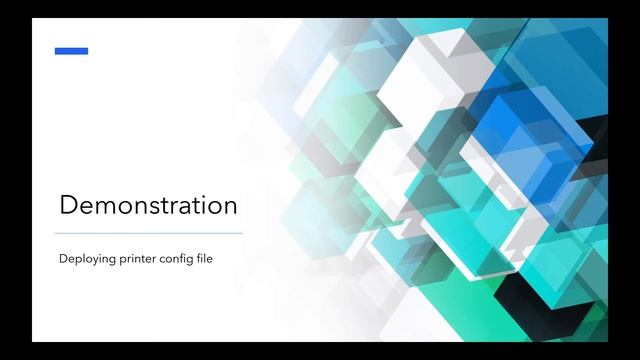 Demonstration

Deploying printer config file